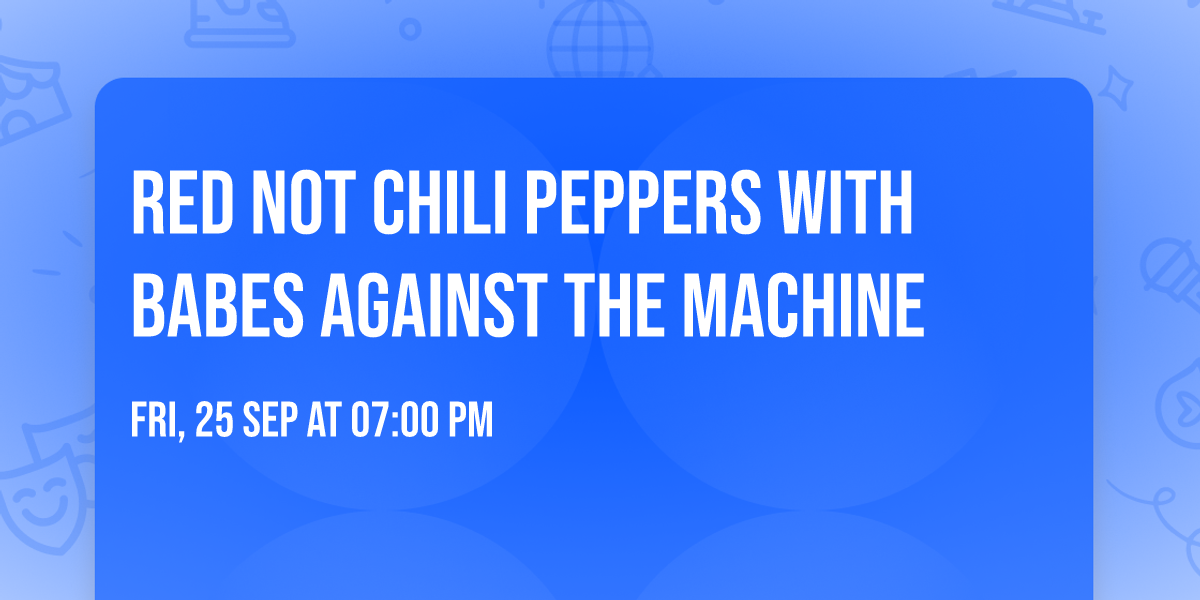 RED NOT CHILI PEPPERS WITH BABES AGAINST THE MACHINE

FRI, 25 SEP AT 07:00 PM